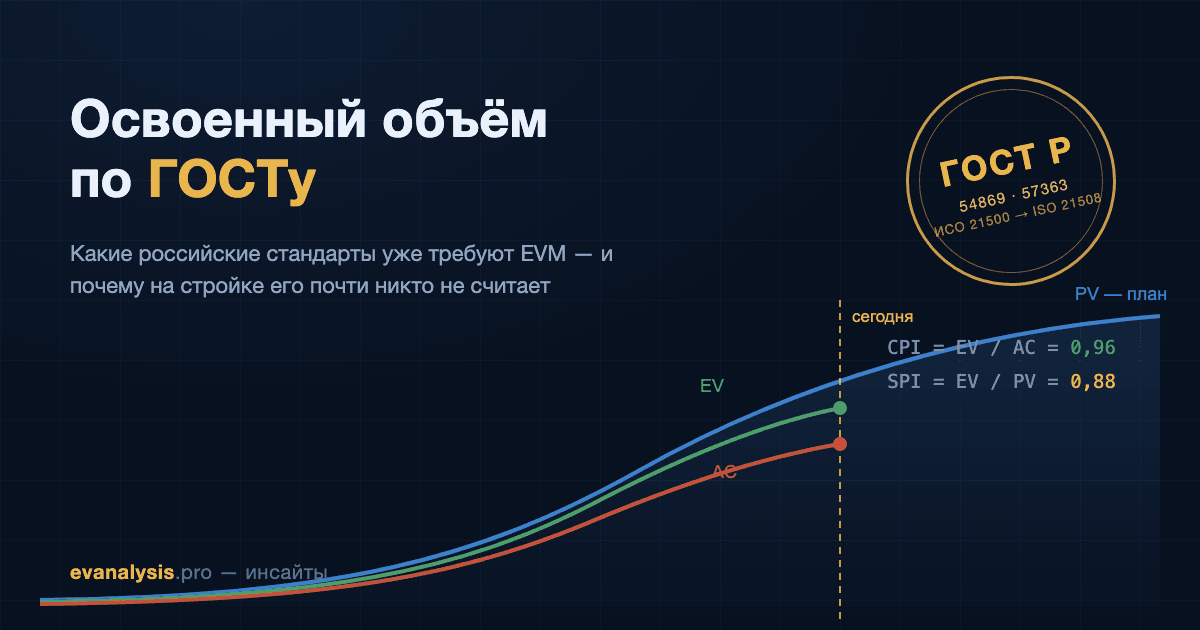 Освоенный объём по ГОСТу

Какие российские стандарты уже требуют EVM — и почему на стройке его почти никто не считает

ГОСТ Р
54869 · 57363
ИСО 21500 → ISO 21508

PV — план

сегодня

CPI = EV / AC = 0,96
SPI = EV / PV = 0,88

EV

AC

evanalysis.pro — инсайты